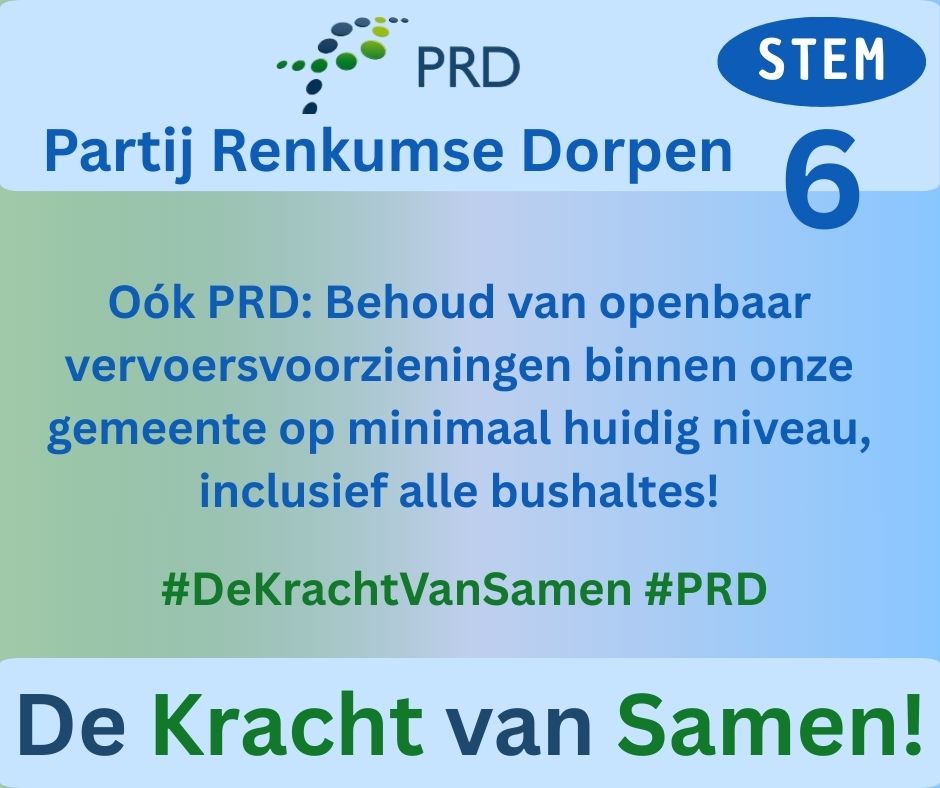 PRD

STEM

Partij Renkumse Dorpen

6

Oók PRD: Behoud van openbaar vervoersvoorzieningen binnen onze gemeente op minimaal huidig niveau, inclusief alle bushaltes!

#DeKrachtVanSamen #PRD

De Kracht van Samen!